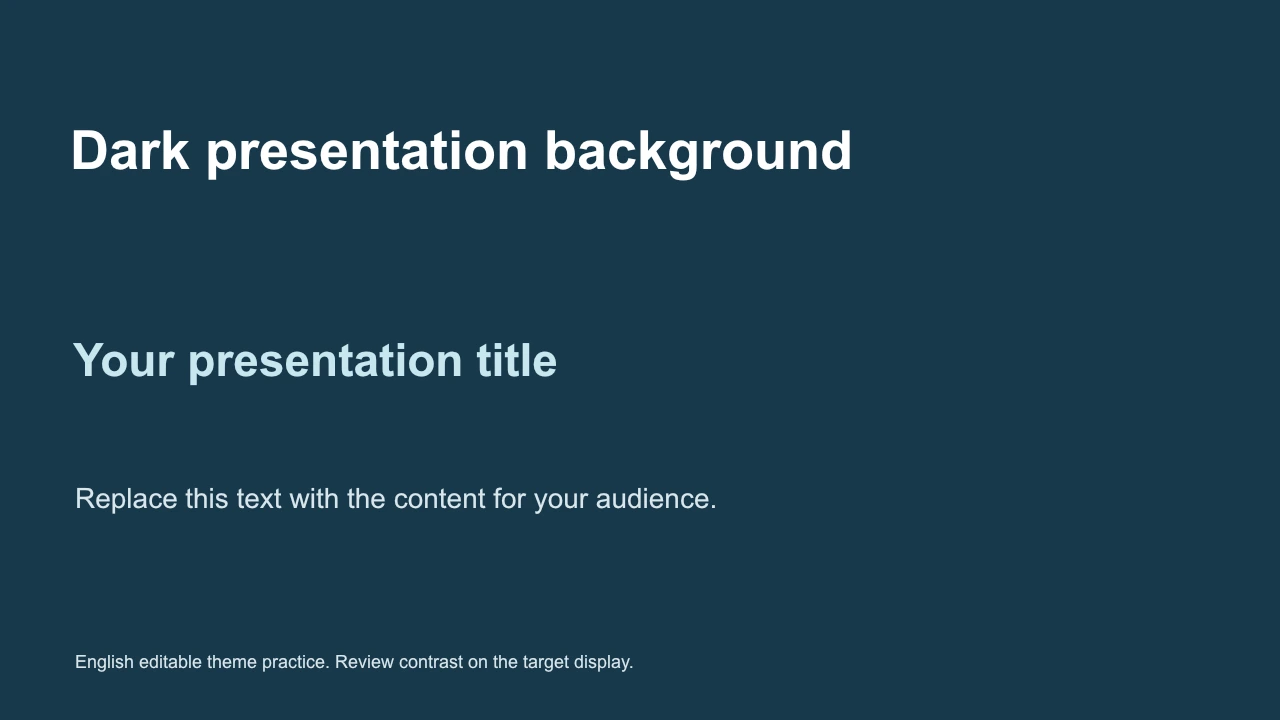 Dark presentation background

Your presentation title

Replace this text with the content for your audience.

English editable theme practice. Review contrast on the target display.